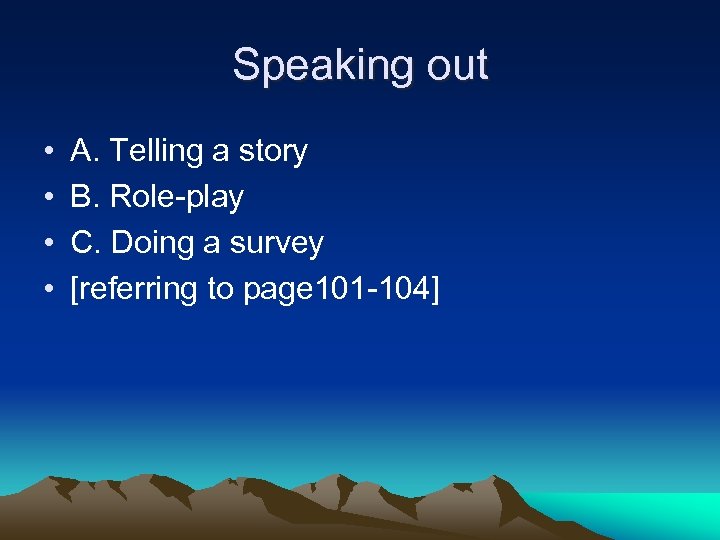 Speaking out

• A. Telling a story
• B. Role-play
• C. Doing a survey
• [referring to page101-104]